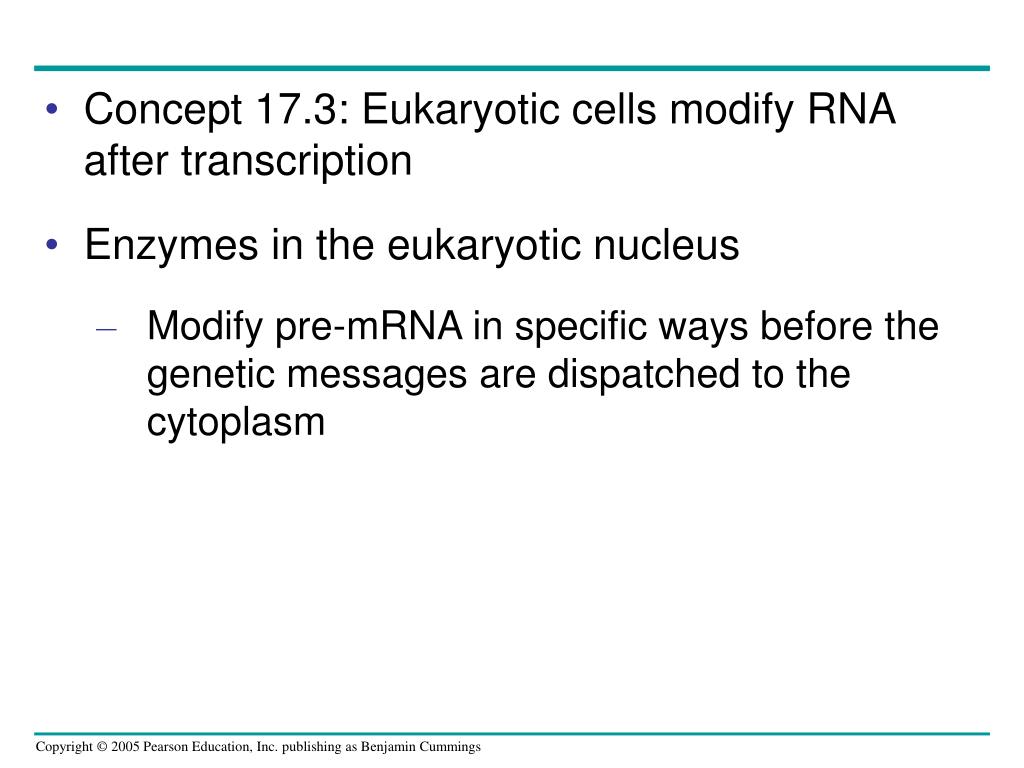 • Concept 17.3: Eukaryotic cells modify RNA after transcription

• Enzymes in the eukaryotic nucleus

– Modify pre-mRNA in specific ways before the genetic messages are dispatched to the cytoplasm

Copyright © 2005 Pearson Education, Inc. publishing as Benjamin Cummings